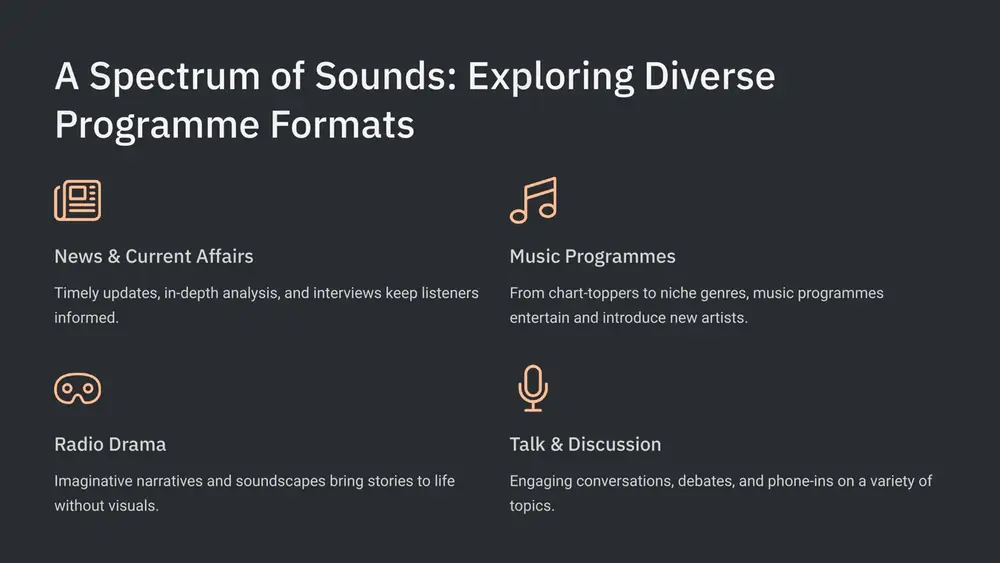 A Spectrum of Sounds: Exploring Diverse Programme Formats

News & Current Affairs

Timely updates, in-depth analysis, and interviews keep listeners informed.

Music Programmes

From chart-toppers to niche genres, music programmes entertain and introduce new artists.

Radio Drama

Imaginative narratives and soundscapes bring stories to life without visuals.

Talk & Discussion

Engaging conversations, debates, and phone-ins on a variety of topics.